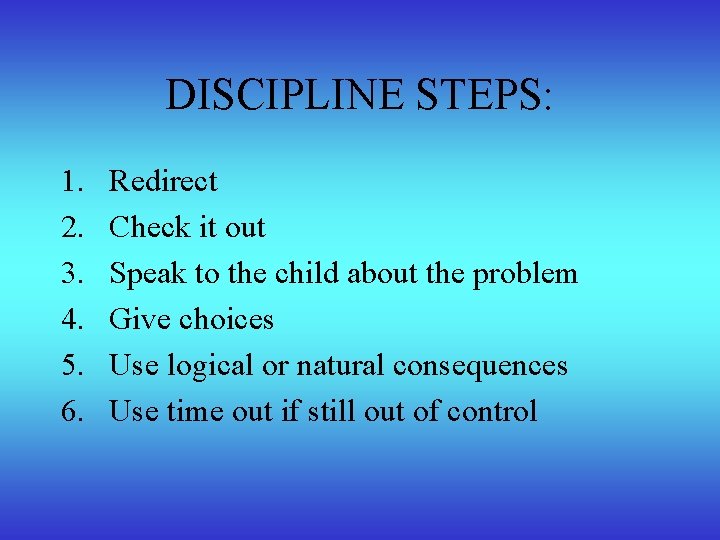 DISCIPLINE STEPS:

1. Redirect
2. Check it out
3. Speak to the child about the problem
4. Give choices
5. Use logical or natural consequences
6. Use time out if still out of control